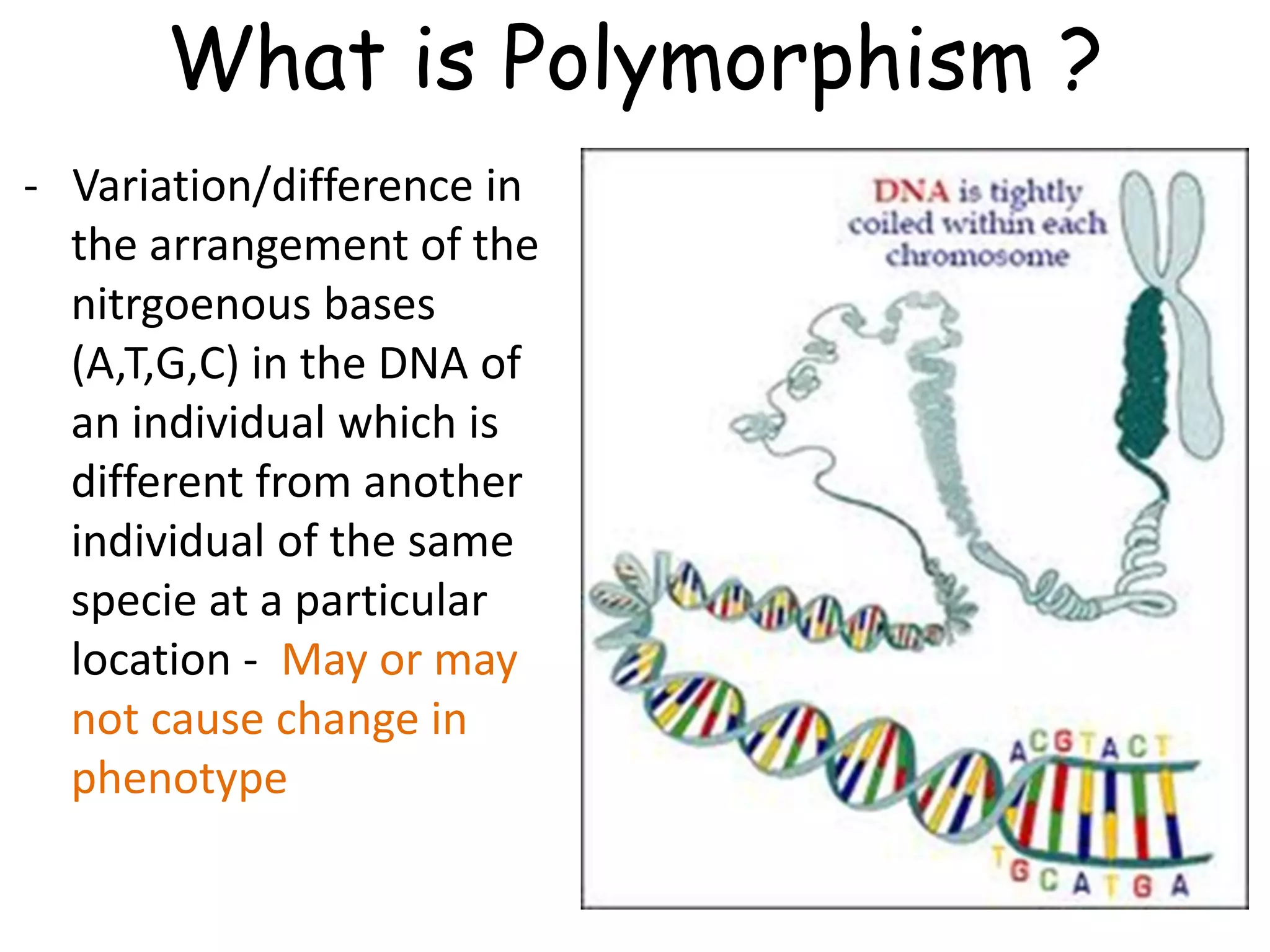 What is Polymorphism ?

- Variation/difference in the arrangement of the nitrgoenous bases (A,T,G,C) in the DNA of an individual which is different from another individual of the same specie at a particular location - May or may not cause change in phenotype

DNA is tightly coiled within each chromosome

A C G T A C T

T G C A T G A